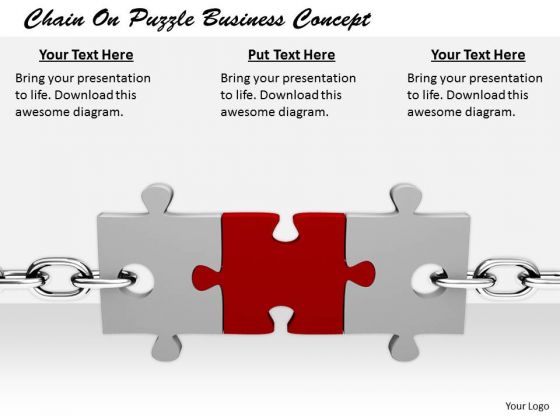 Chain On Puzzle Business Concept

Your Text Here

Bring your presentation to life. Download this awesome diagram.

Put Text Here

Bring your presentation to life. Download this awesome diagram.

Your Text Here

Bring your presentation to life. Download this awesome diagram.

Your Logo